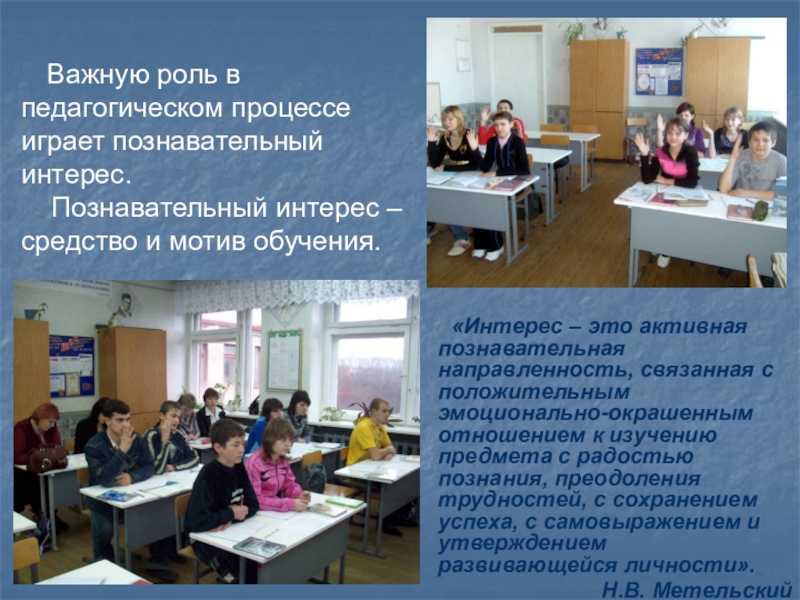 Важную роль в педагогическом процессе играет познавательный интерес.

Познавательный интерес – средство и мотив обучения.

«Интерес – это активная познавательная направленность, связанная с положительным эмоционально-окрашенным отношением к изучению предмета с радостью познания, преодоления трудностей, с сохранением успеха, с самовыражением и утверждением развивающейся личности».

Н.В. Метельский